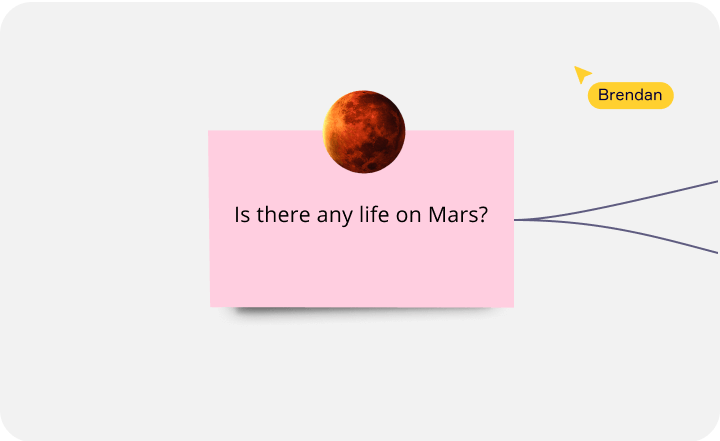 Brendan

Is there any life on Mars?